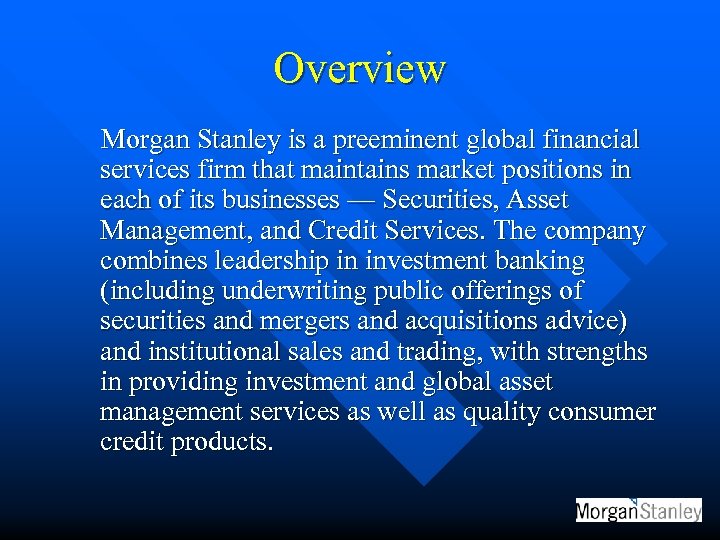 Overview

Morgan Stanley is a preeminent global financial services firm that maintains market positions in each of its businesses — Securities, Asset Management, and Credit Services. The company combines leadership in investment banking (including underwriting public offerings of securities and mergers and acquisitions advice) and institutional sales and trading, with strengths in providing investment and global asset management services as well as quality consumer credit products.

MorganStanley